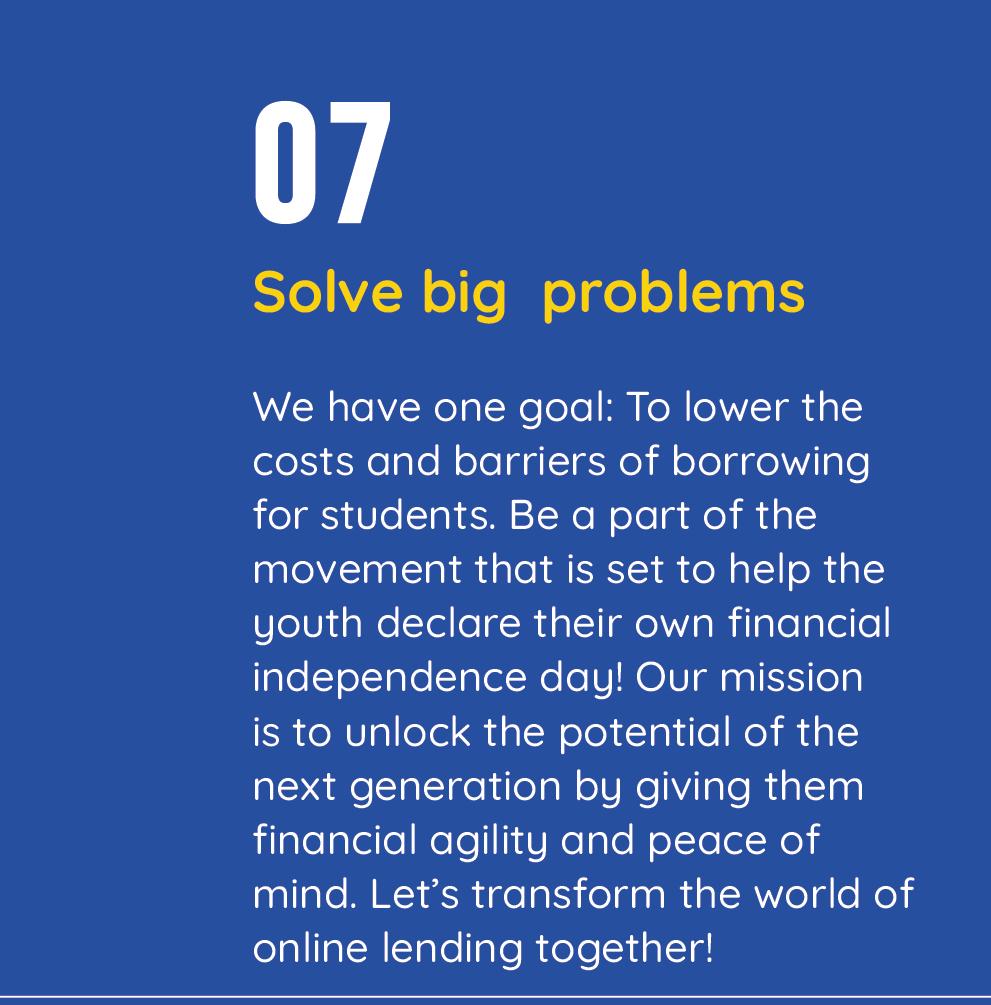 07

Solve big  problems

We have one goal: To lower the costs and barriers of borrowing for students. Be a part of the movement that is set to help the youth declare their own financial independence day! Our mission is to unlock the potential of the next generation by giving them financial agility and peace of mind. Let's transform the world of online lending together!